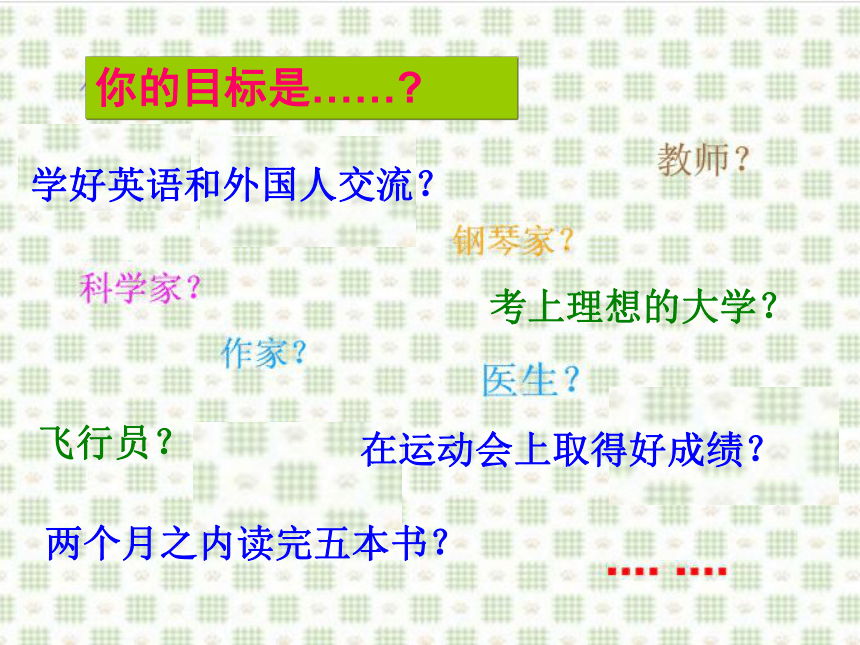 你的目标是……？

学好英语和外国人交流？

教师？

钢琴家？

科学家？

考上理想的大学？

作家？

医生？

飞行员？

在运动会上取得好成绩？

两个月之内读完五本书？

…… ……